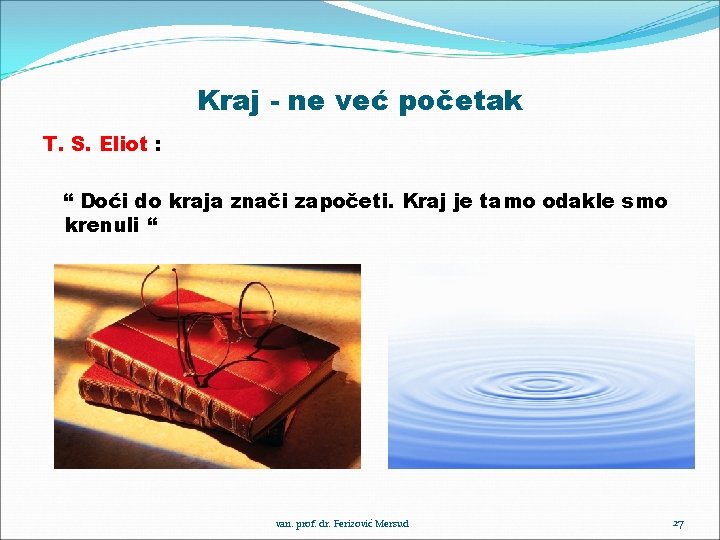 Kraj - ne već početak

T. S. Eliot :

“ Doći do kraja znači započeti. Kraj je tamo odakle smo krenuli “

van. prof. dr. Ferizović Mersud

27